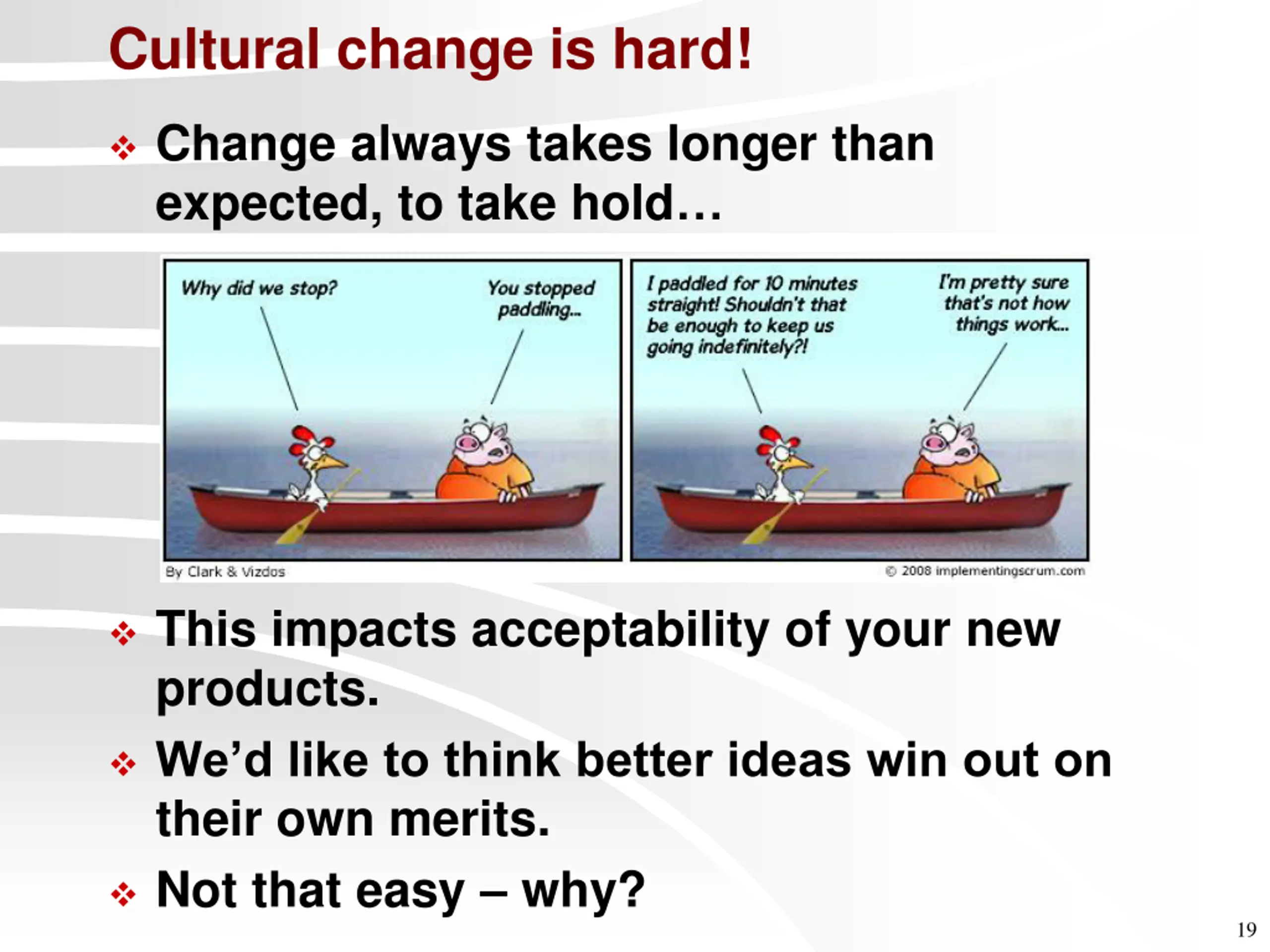 Cultural change is hard!

❖ Change always takes longer than expected, to take hold…

Why did we stop?

You stopped paddling...

I paddled for 10 minutes straight! Shouldn't that be enough to keep us going indefinitely?!

I'm pretty sure that's not how things work...

By Clark & Vizdos

© 2008 implementingscrum.com

❖ This impacts acceptability of your new products.

❖ We'd like to think better ideas win out on their own merits.

❖ Not that easy – why?

19